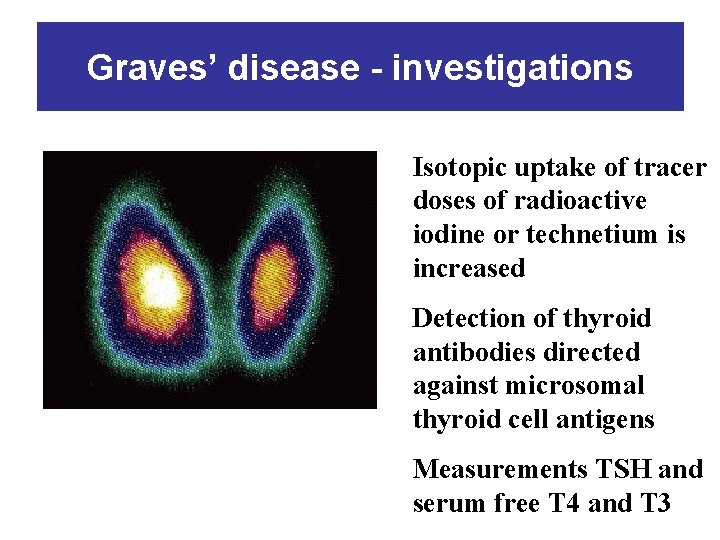 Graves' disease - investigations

Isotopic uptake of tracer doses of radioactive iodine or technetium is increased

Detection of thyroid antibodies directed against microsomal thyroid cell antigens

Measurements TSH and serum free T4 and T3